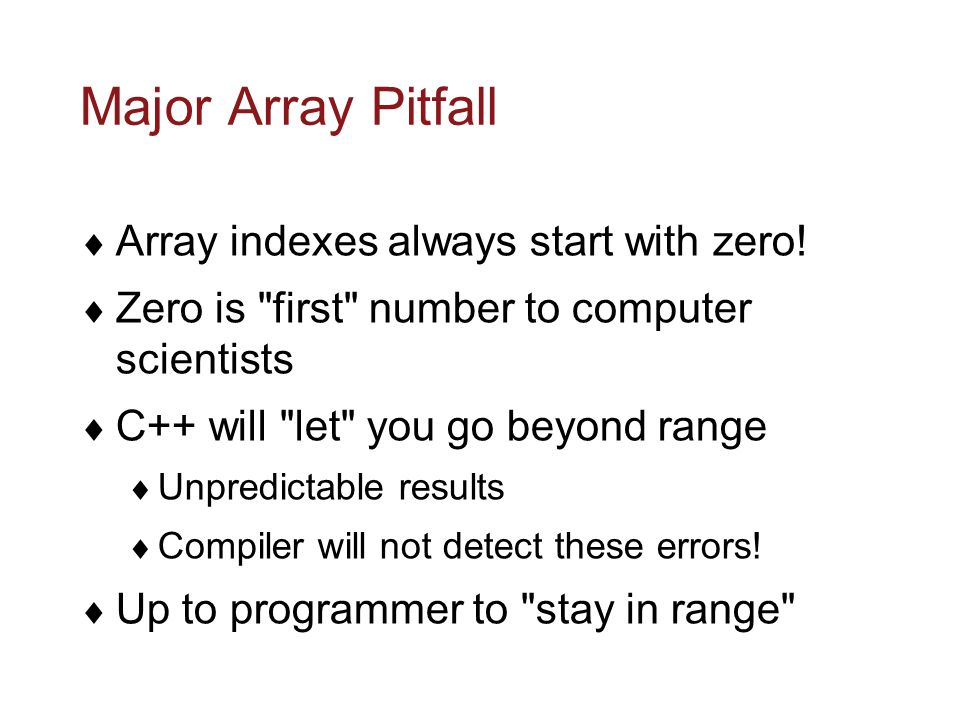 Major Array Pitfall

♦ Array indexes always start with zero!

♦ Zero is "first" number to computer scientists

♦ C++ will "let" you go beyond range

♦ Unpredictable results

♦ Compiler will not detect these errors!

♦ Up to programmer to "stay in range"